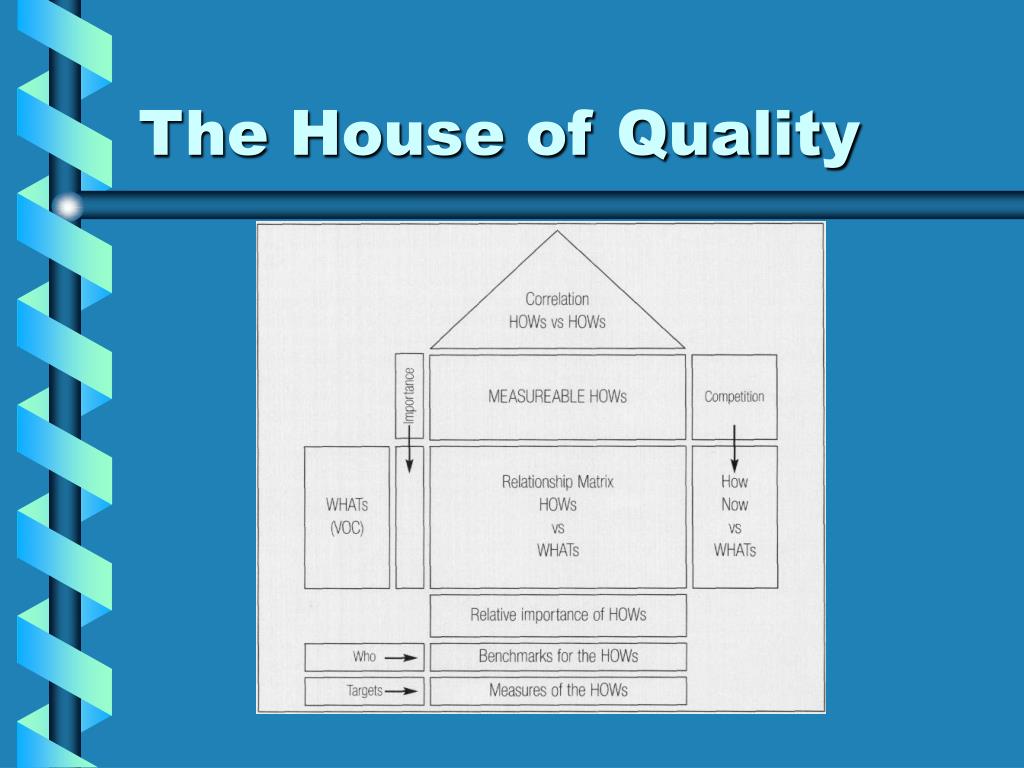 The House of Quality

Correlation
HOWs vs HOWs

Importance

MEASUREABLE HOWs

Competition

WHATs
(VOC)

Relationship Matrix
HOWs
vs
WHATs

How
Now
vs
WHATs

Relative importance of HOWs

Who

Benchmarks for the HOWs

Targets

Measures of the HOWs